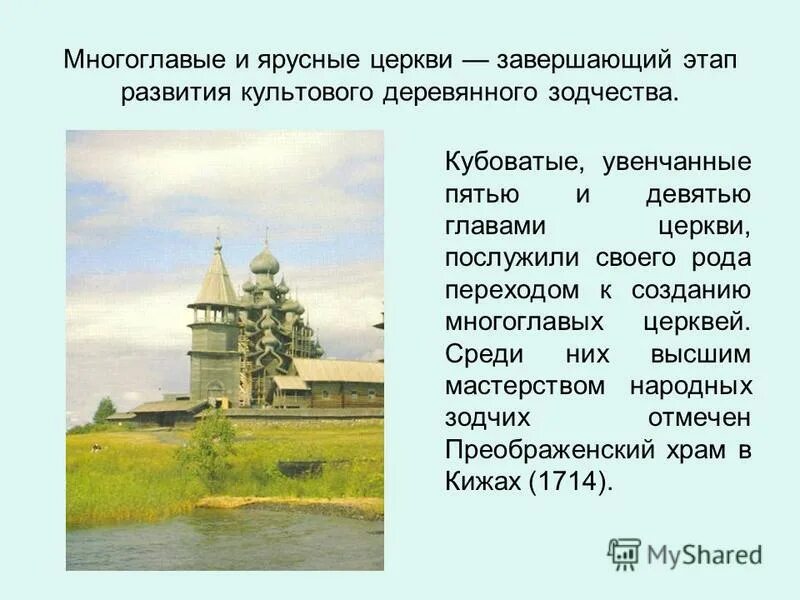 Многоглавые и ярусные церкви — завершающий этап развития культового деревянного зодчества.

Кубоватые, увенчанные пятью и девятью главами церкви, послужили своего рода переходом к созданию многоглавых церквей. Среди них высшим мастерством народных зодчих отмечен Преображенский храм в Кижах (1714).

MyShared